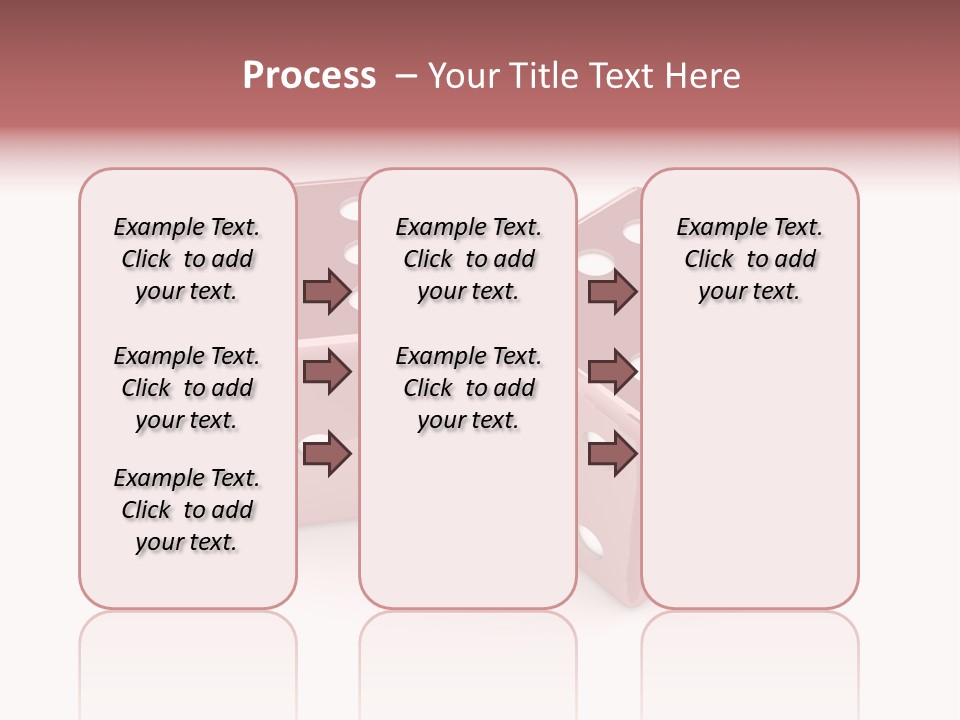 Process – Your Title Text Here

Example Text. Click to add your text.

Example Text. Click to add your text.

Example Text. Click to add your text.

Example Text. Click to add your text.

Example Text. Click to add your text.

Example Text. Click to add your text.